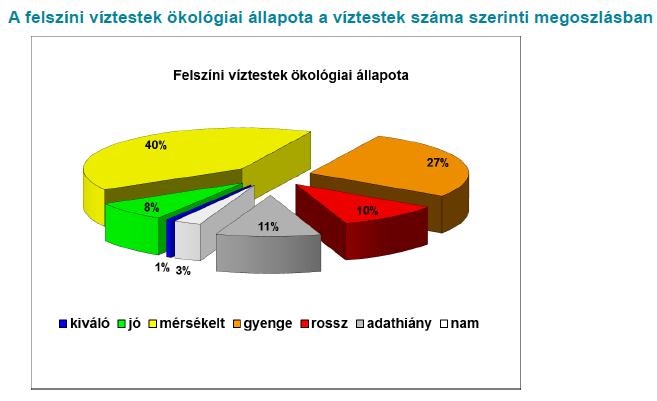 A felszíni víztestek ökológiai állapota a víztestek száma szerinti megoszlásban

Felszíni víztestek ökológiai állapota

40%
27%
8%
10%
11%
1%
3%

kiváló
jó
mérsékelt
gyenge
rossz
adathiány
nam